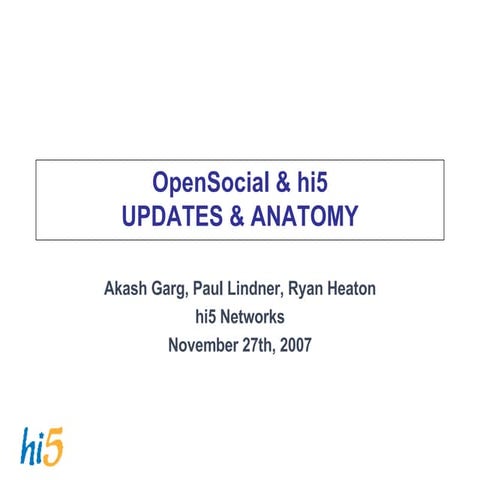 OpenSocial & hi5
UPDATES & ANATOMY

Akash Garg, Paul Lindner, Ryan Heaton
hi5 Networks
November 27th, 2007

hi5